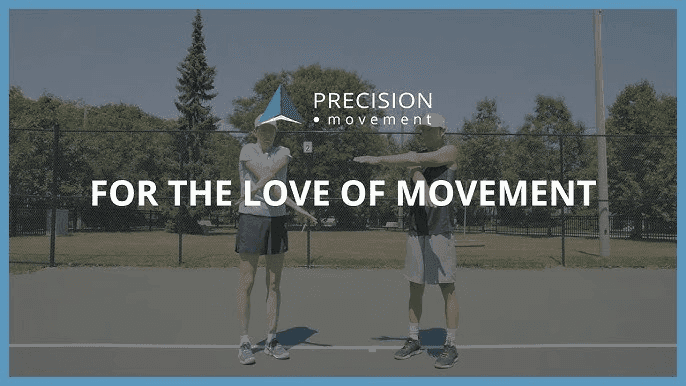 PRECISION
• movement

2

FOR THE LOVE OF MOVEMENT